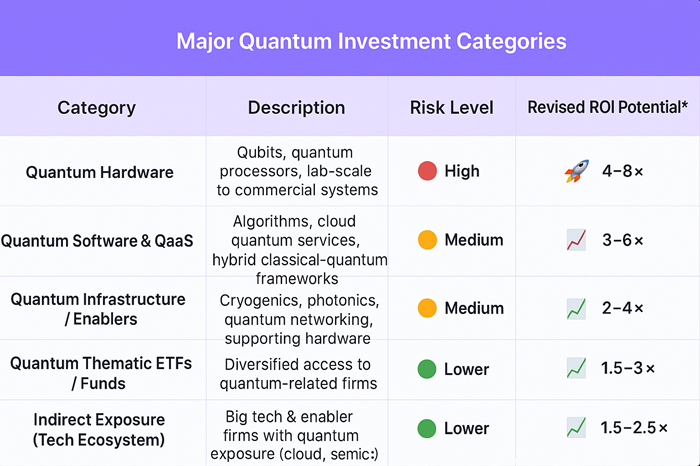 Major Quantum Investment Categories

| Category | Description | Risk Level | Revised ROI Potential* |
|---|---|---|---|
| Quantum Hardware | Qubits, quantum processors, lab-scale to commercial systems | High | 4–8× |
| Quantum Software & QaaS | Algorithms, cloud quantum services, hybrid classical-quantum frameworks | Medium | 3–6× |
| Quantum Infrastructure / Enablers | Cryogenics, photonics, quantum networking, supporting hardware | Medium | 2–4× |
| Quantum Thematic ETFs / Funds | Diversified access to quantum-related firms | Lower | 1.5–3× |
| Indirect Exposure (Tech Ecosystem) | Big tech & enabler firms with quantum exposure (cloud, semic:) | Lower | 1.5–2.5× |